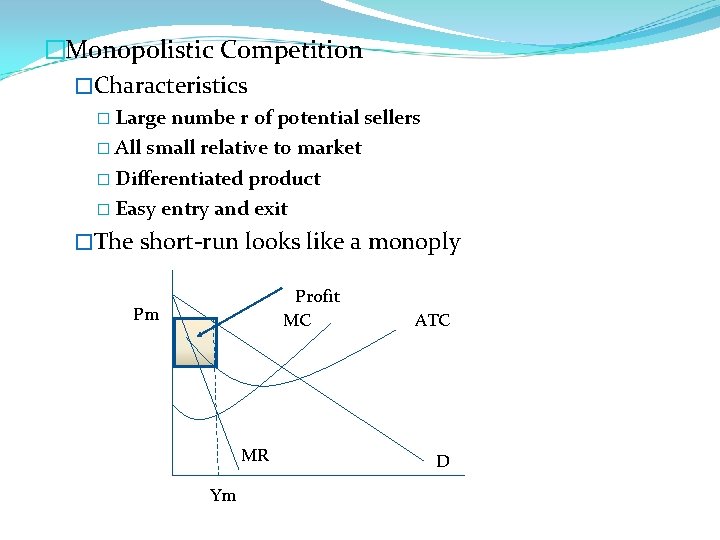 □Monopolistic Competition

□Characteristics

□ Large numbe r of potential sellers

□ All small relative to market

□ Differentiated product

□ Easy entry and exit

□The short-run looks like a monoply

Profit

Pm

MC

ATC

MR

D

Ym